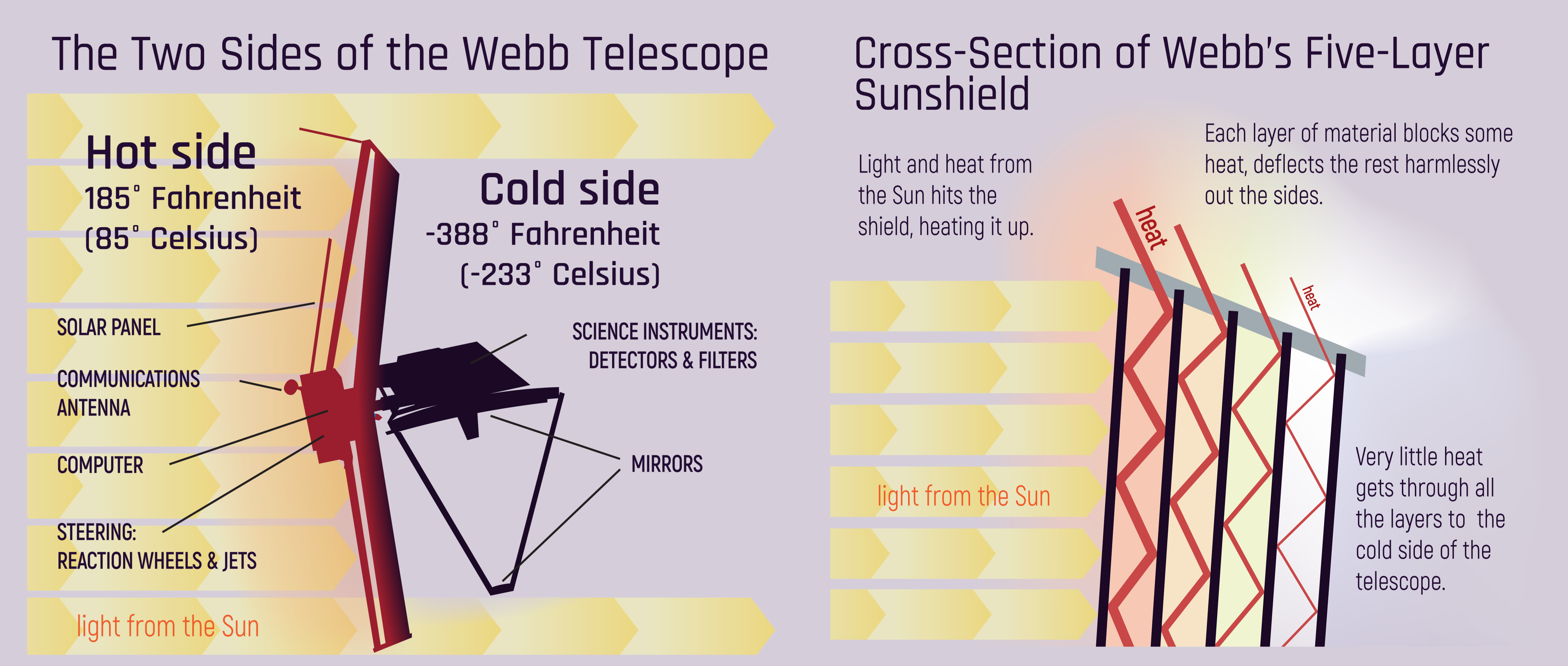 The Two Sides of the Webb Telescope

Hot side
185° Fahrenheit
(85° Celsius)

Cold side
-388° Fahrenheit
(-233° Celsius)

SOLAR PANEL

COMMUNICATIONS ANTENNA

COMPUTER

STEERING: REACTION WHEELS & JETS

SCIENCE INSTRUMENTS: DETECTORS & FILTERS

MIRRORS

light from the Sun

Cross-Section of Webb's Five-Layer Sunshield

Light and heat from the Sun hits the shield, heating it up.

Each layer of material blocks some heat, deflects the rest harmlessly out the sides.

heat

heat

light from the Sun

Very little heat gets through all the layers to the cold side of the telescope.